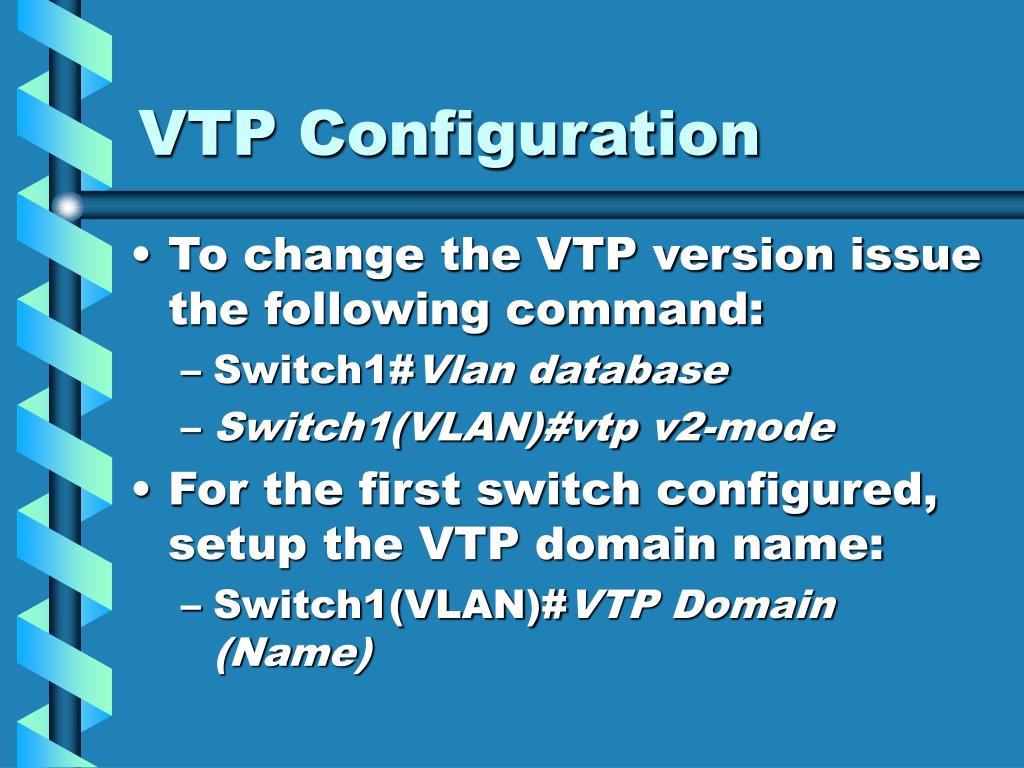 VTP Configuration

• To change the VTP version issue the following command:
– Switch1#Vlan database
– Switch1(VLAN)#vtp v2-mode

• For the first switch configured, setup the VTP domain name:
– Switch1(VLAN)#VTP Domain (Name)